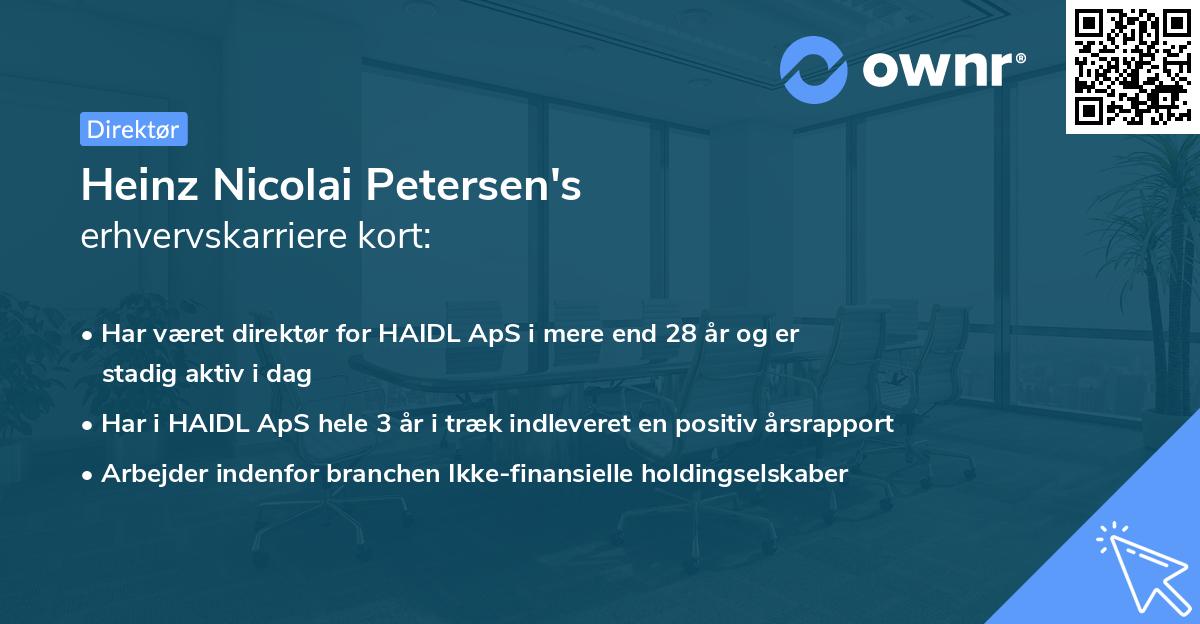 ownr®

Direktør

Heinz Nicolai Petersen's
erhvervskarriere kort:

• Har været direktør for HAIDL ApS i mere end 28 år og er stadig aktiv i dag
• Har i HAIDL ApS hele 3 år i træk indleveret en positiv årsrapport
• Arbejder indenfor branchen Ikke-finansielle holdingselskaber